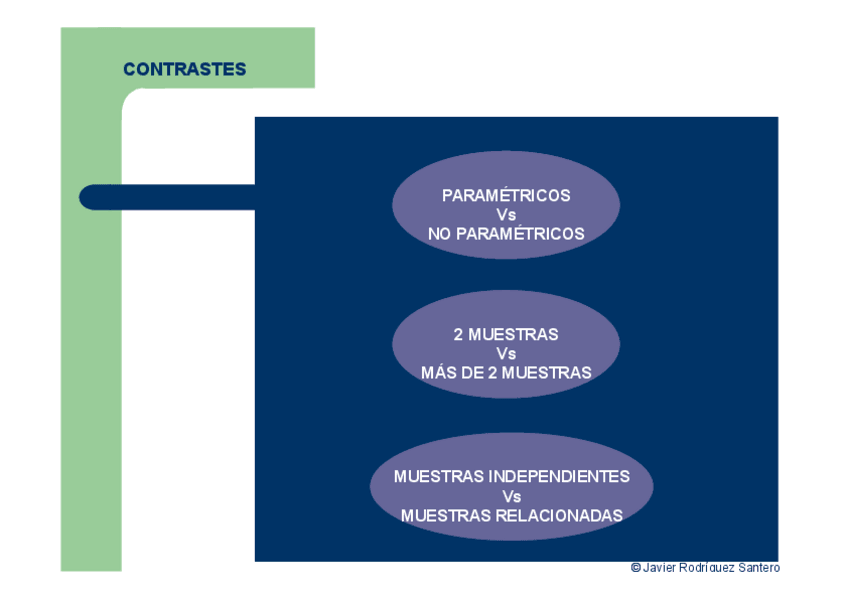 CONTRASTES

PARAMÉTRICOS
Vs
NO PARAMÉTRICOS

2 MUESTRAS
Vs
MÁS DE 2 MUESTRAS

MUESTRAS INDEPENDIENTES
Vs
MUESTRAS RELACIONADAS

© Javier Rodríguez Santero